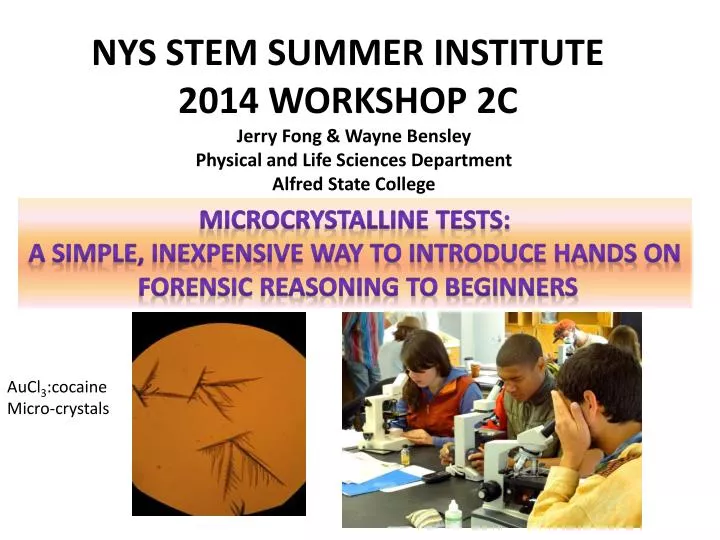 NYS STEM SUMMER INSTITUTE
2014 WORKSHOP 2C

Jerry Fong & Wayne Bensley
Physical and Life Sciences Department
Alfred State College

MICROCRYSTALLINE TESTS:
A SIMPLE, INEXPENSIVE WAY TO INTRODUCE HANDS ON FORENSIC REASONING TO BEGINNERS

$AuCl_3$:cocaine
Micro-crystals